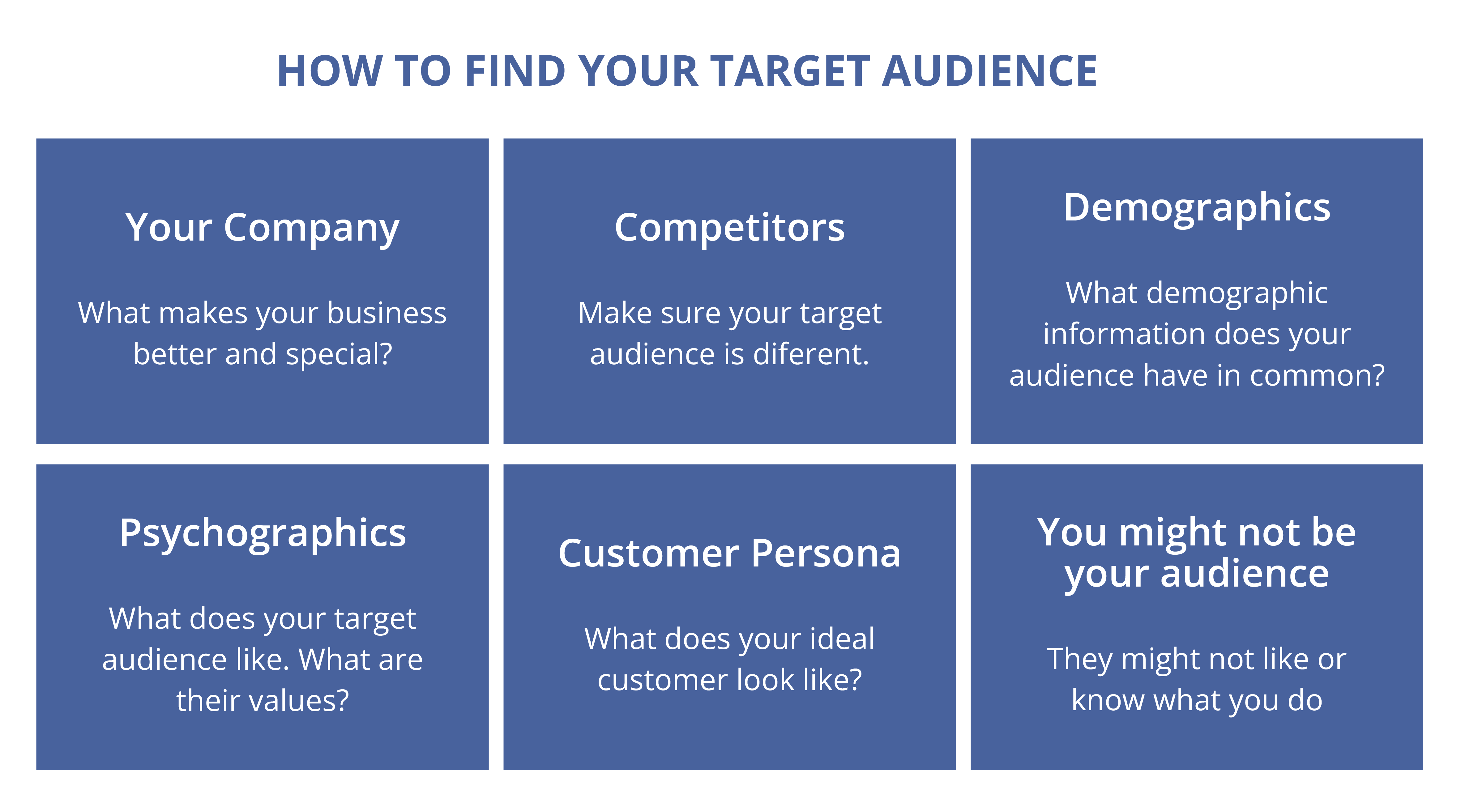 HOW TO FIND YOUR TARGET AUDIENCE

Your Company

What makes your business better and special?

Competitors

Make sure your target audience is diferent.

Demographics

What demographic information does your audience have in common?

Psychographics

What does your target audience like. What are their values?

Customer Persona

What does your ideal customer look like?

You might not be your audience

They might not like or know what you do